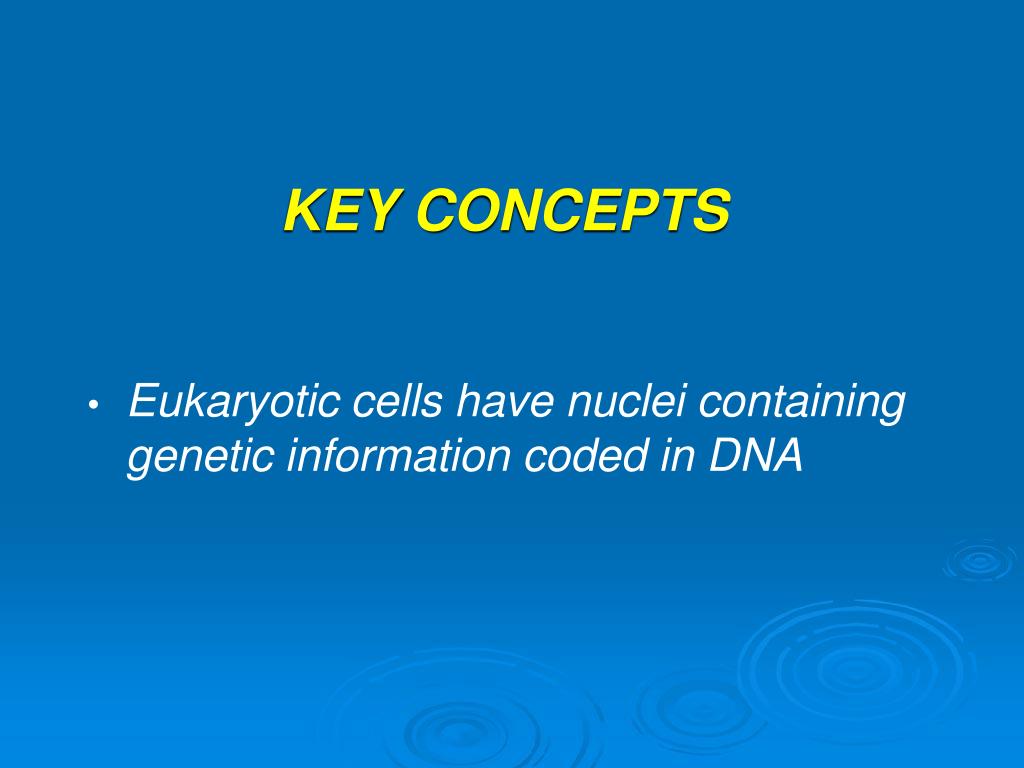 KEY CONCEPTS

• Eukaryotic cells have nuclei containing genetic information coded in DNA